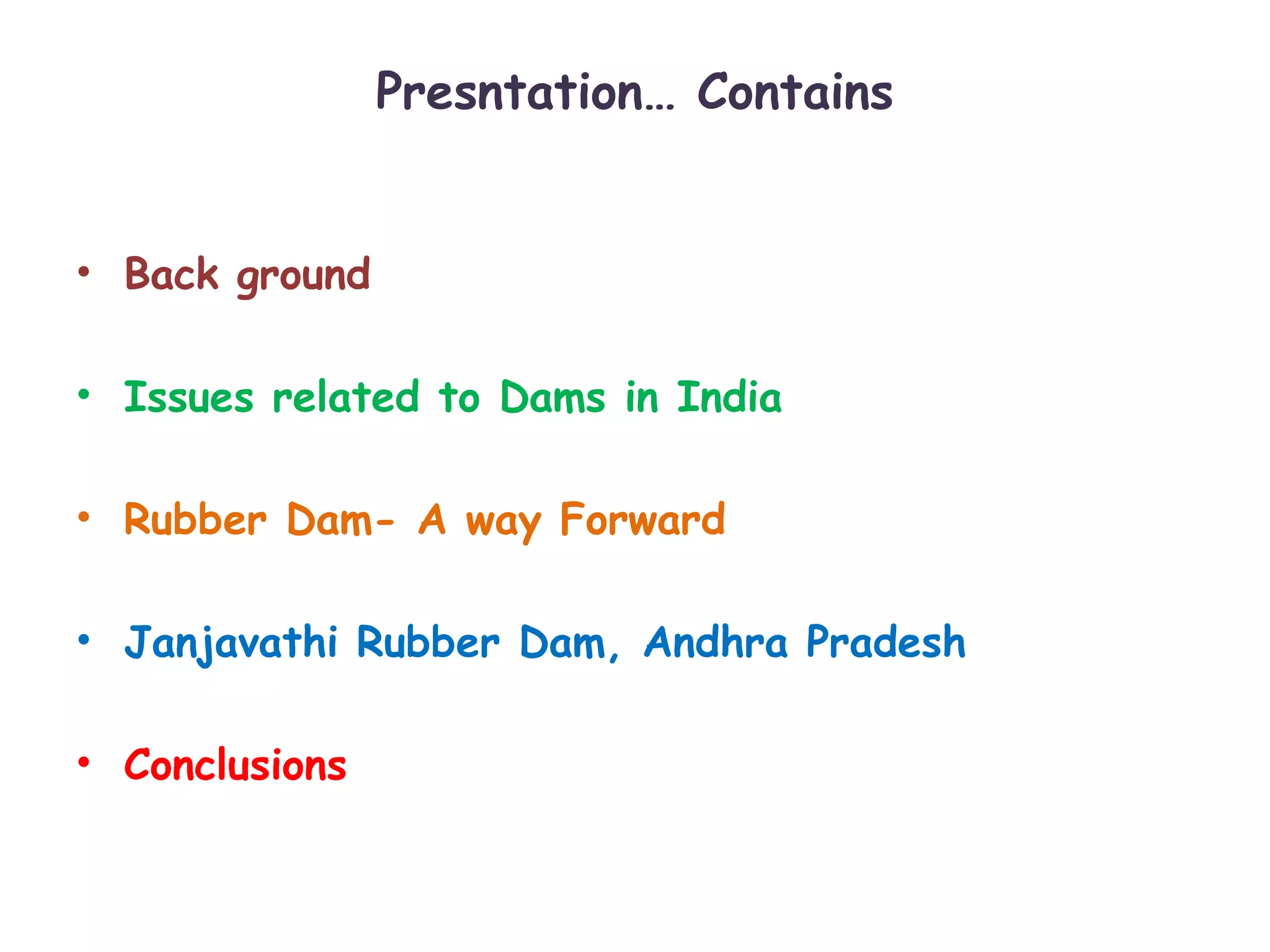 Presntation… Contains

• Back ground

• Issues related to Dams in India

• Rubber Dam- A way Forward

• Janjavathi Rubber Dam, Andhra Pradesh

• Conclusions